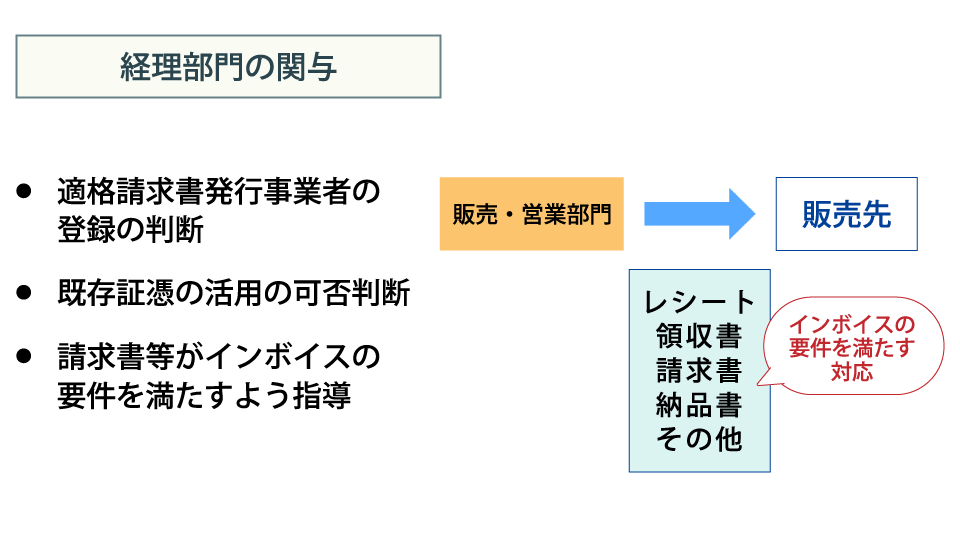 経理部門の関与

● 適格請求書発行事業者の登録の判断

● 既存証憑の活用の可否判断

● 請求書等がインボイスの要件を満たすよう指導

販売・営業部門

販売先

レシート
領収書
請求書
納品書
その他

インボイスの要件を満たす対応